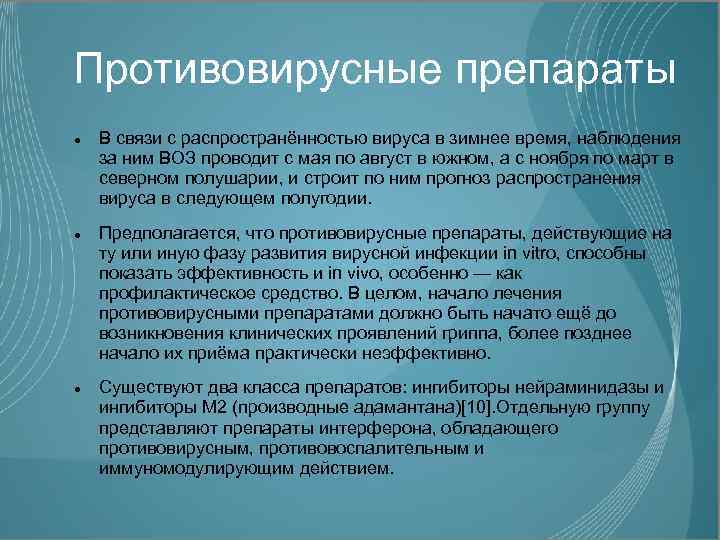 Противовирусные препараты

• В связи с распространённостью вируса в зимнее время, наблюдения за ним ВОЗ проводит с мая по август в южном, а с ноября по март в северном полушарии, и строит по ним прогноз распространения вируса в следующем полугодии.

• Предполагается, что противовирусные препараты, действующие на ту или иную фазу развития вирусной инфекции in vitro, способны показать эффективность и in vivo, особенно — как профилактическое средство. В целом, начало лечения противовирусными препаратами должно быть начато ещё до возникновения клинических проявлений гриппа, более позднее начало их приёма практически неэффективно.

• Существуют два класса препаратов: ингибиторы нейраминидазы и ингибиторы М2 (производные адамантана)[10].Отдельную группу представляют препараты интерферона, обладающего противовирусным, противовоспалительным и иммуномодулирующим действием.